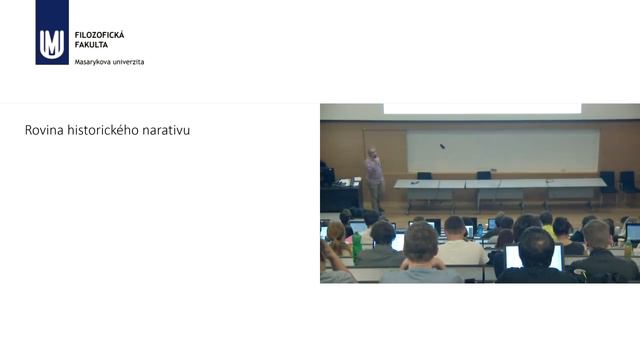 MU

FILOZOFICKÁ FAKULTA

Masarykova univerzita

Rovina historického narativu